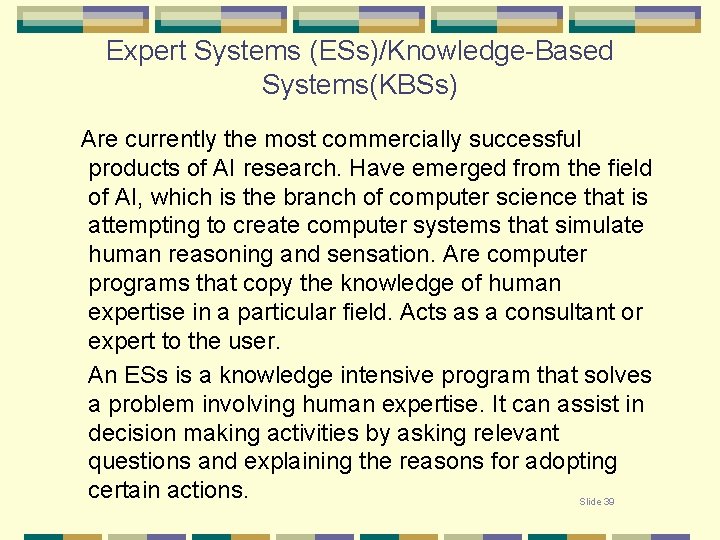 Expert Systems (ESs)/Knowledge-Based Systems(KBSs)

Are currently the most commercially successful products of AI research. Have emerged from the field of AI, which is the branch of computer science that is attempting to create computer systems that simulate human reasoning and sensation. Are computer programs that copy the knowledge of human expertise in a particular field. Acts as a consultant or expert to the user.

An ESs is a knowledge intensive program that solves a problem involving human expertise. It can assist in decision making activities by asking relevant questions and explaining the reasons for adopting certain actions.

Slide 39